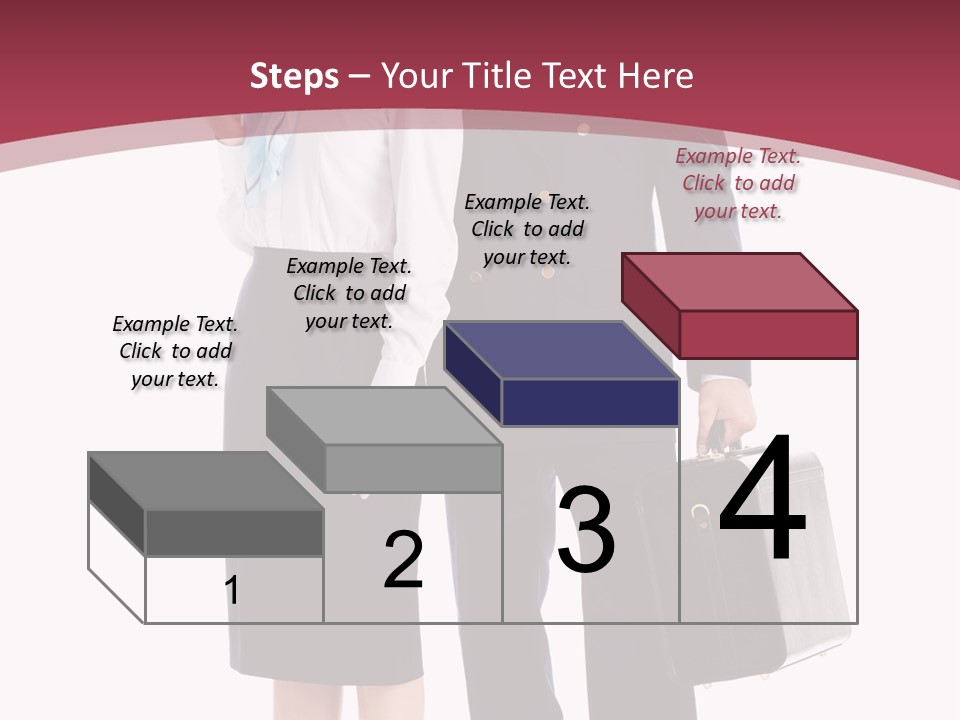 Steps – Your Title Text Here

Example Text. Click to add your text.

Example Text. Click to add your text.

Example Text. Click to add your text.

Example Text. Click to add your text.

1

2

3

4